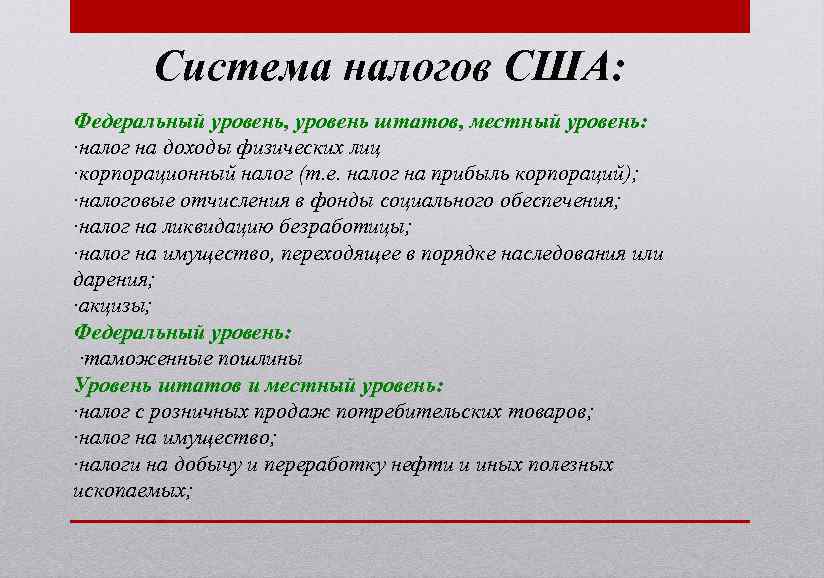 Система налогов США:

Федеральный уровень, уровень штатов, местный уровень:
·налог на доходы физических лиц
·корпорационный налог (т.е. налог на прибыль корпораций);
·налоговые отчисления в фонды социального обеспечения;
·налог на ликвидацию безработицы;
·налог на имущество, переходящее в порядке наследования или дарения;
·акцизы;
Федеральный уровень:
·таможенные пошлины
Уровень штатов и местный уровень:
·налог с розничных продаж потребительских товаров;
·налог на имущество;
·налоги на добычу и переработку нефти и иных полезных ископаемых;